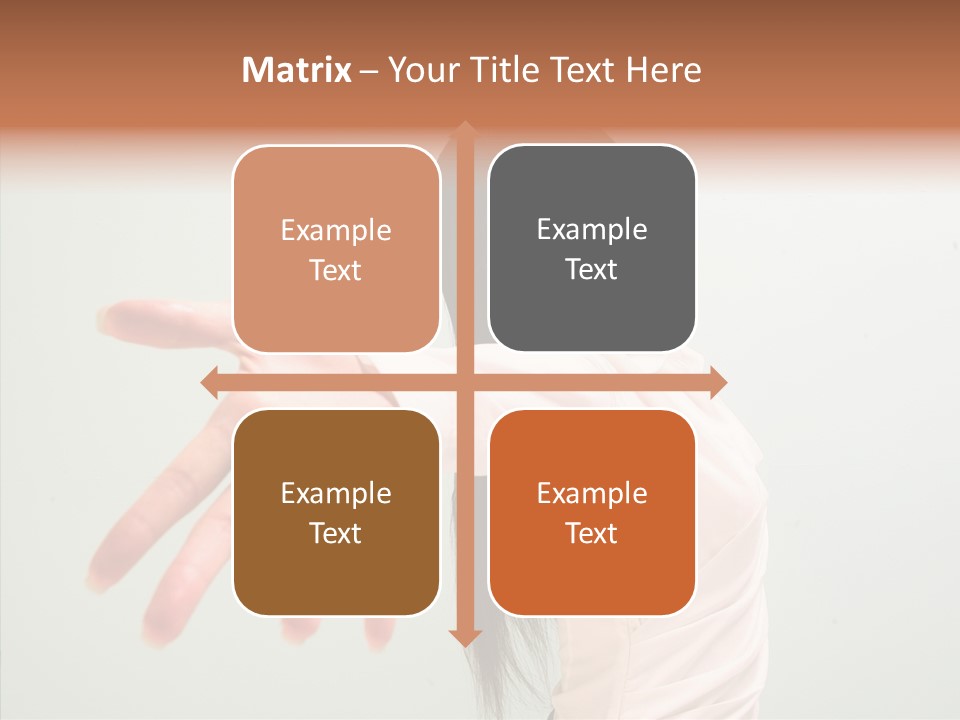 Matrix – Your Title Text Here

Example Text

Example Text

Example Text

Example Text